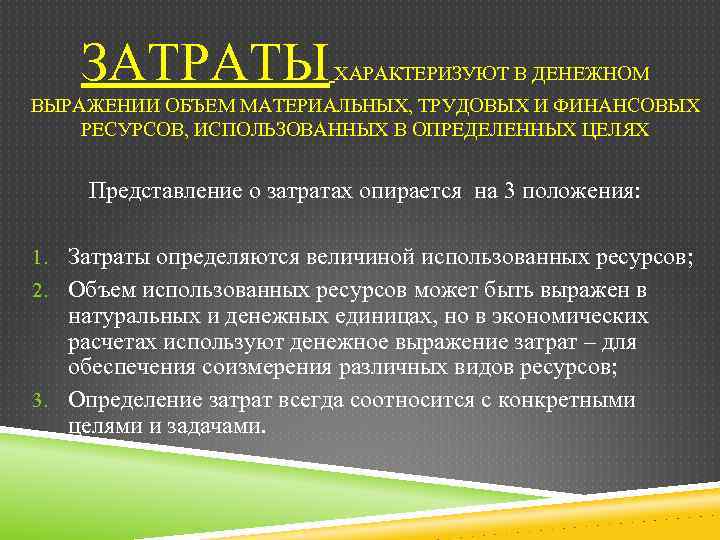 ЗАТРАТЫ ХАРАКТЕРИЗУЮТ В ДЕНЕЖНОМ ВЫРАЖЕНИИ ОБЪЕМ МАТЕРИАЛЬНЫХ, ТРУДОВЫХ И ФИНАНСОВЫХ РЕСУРСОВ, ИСПОЛЬЗОВАННЫХ В ОПРЕДЕЛЕННЫХ ЦЕЛЯХ

Представление о затратах опирается на 3 положения:

1. Затраты определяются величиной использованных ресурсов;
2. Объем использованных ресурсов может быть выражен в натуральных и денежных единицах, но в экономических расчетах используют денежное выражение затрат – для обеспечения соизмерения различных видов ресурсов;
3. Определение затрат всегда соотносится с конкретными целями и задачами.